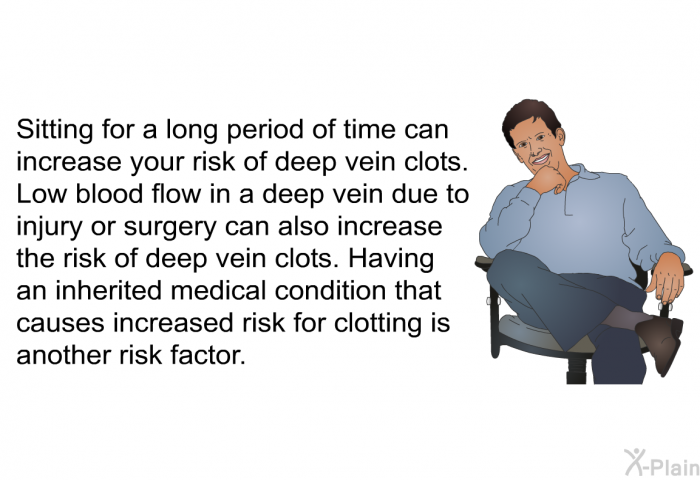 Sitting for a long period of time can increase your risk of deep vein clots. Low blood flow in a deep vein due to injury or surgery can also increase the risk of deep vein clots. Having an inherited medical condition that causes increased risk for clotting is another risk factor.

X-Plain